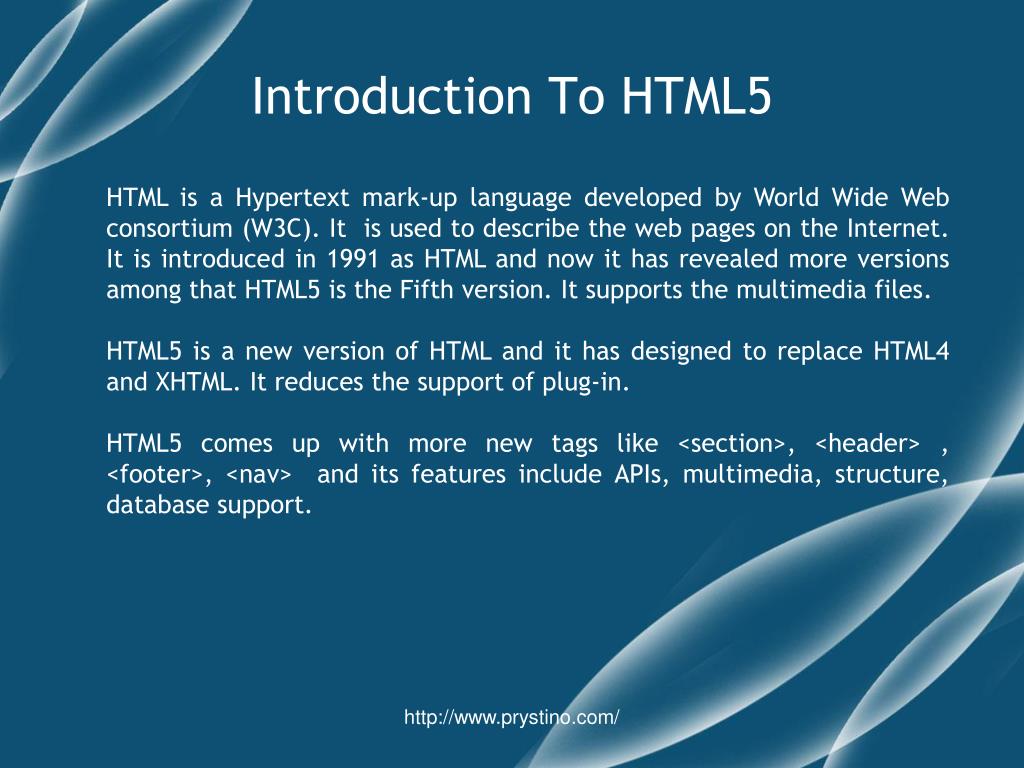 Introduction To HTML5

HTML is a Hypertext mark-up language developed by World Wide Web consortium (W3C). It is used to describe the web pages on the Internet. It is introduced in 1991 as HTML and now it has revealed more versions among that HTML5 is the Fifth version. It supports the multimedia files.

HTML5 is a new version of HTML and it has designed to replace HTML4 and XHTML. It reduces the support of plug-in.

HTML5 comes up with more new tags like <section>, <header> , <footer>, <nav> and its features include APIs, multimedia, structure, database support.

http://www.prystino.com/